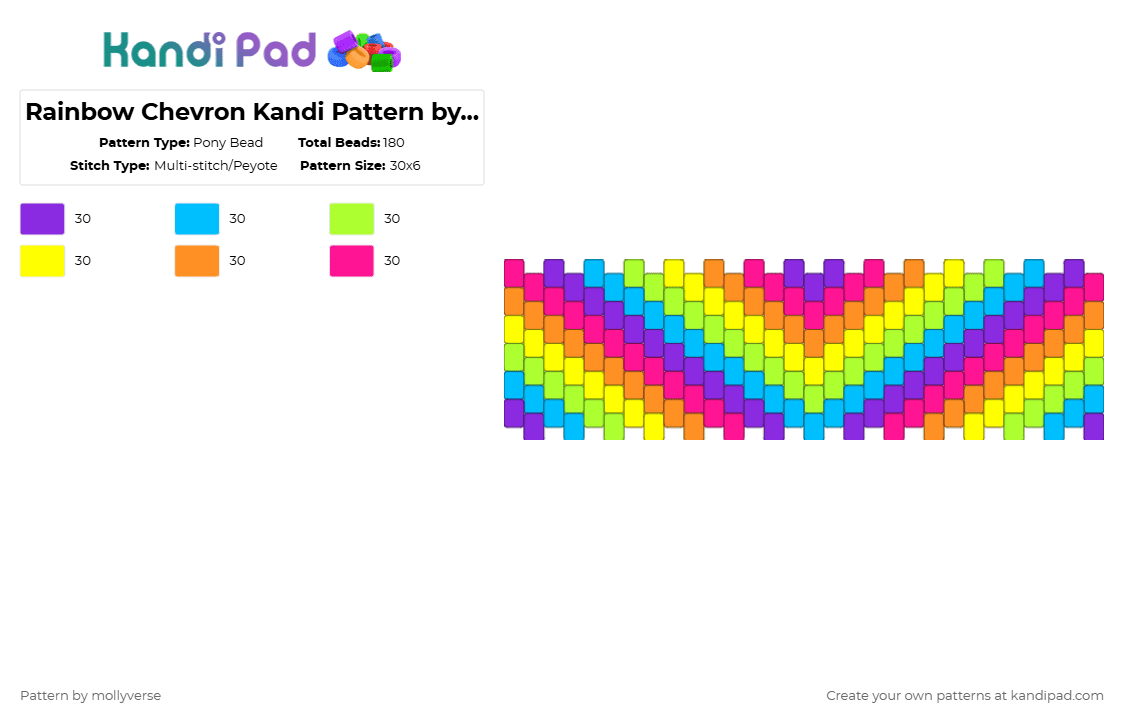 Kandi Pad

Rainbow Chevron Kandi Pattern by...

Pattern Type: Pony Bead
Total Beads: 180
Stitch Type: Multi-stitch/Peyote
Pattern Size: 30x6

30
30
30
30
30
30

Pattern by mollyverse

Create your own patterns at kandipad.com